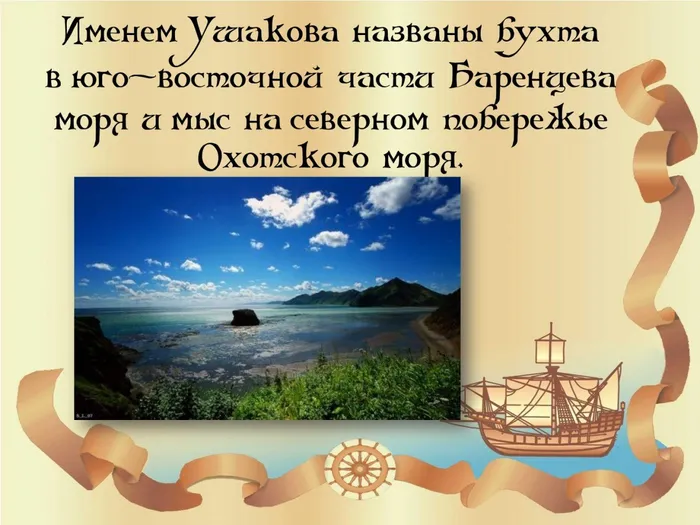 Именем Ушакова названы бухта в юго-восточной части Баренцева моря и мыс на северном побережье Охотского моря.